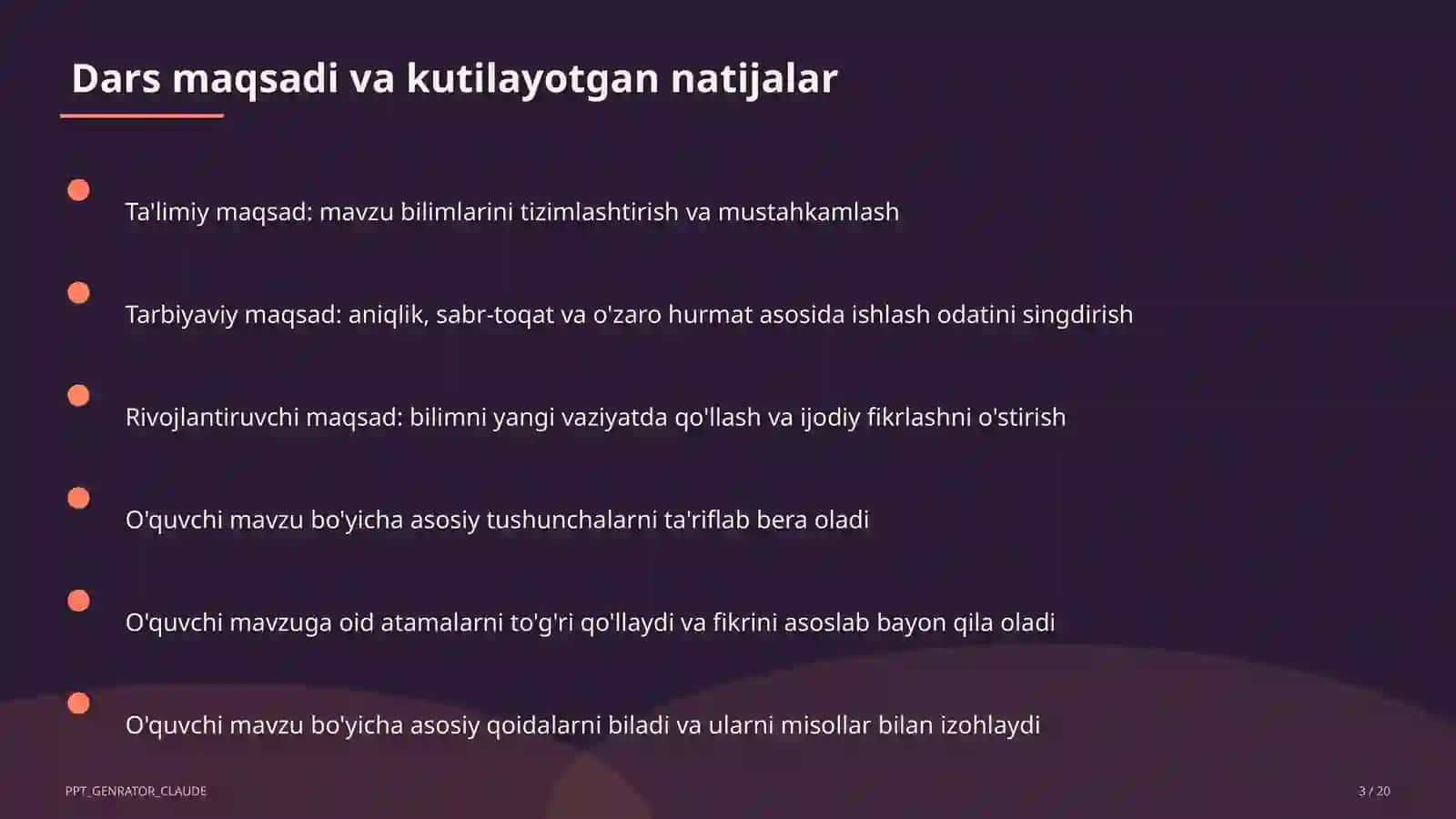 Dars maqsadi va kutilayotgan natijalar

Ta'limiy maqsad: mavzu bilimlarini tizimlashtirish va mustahkamlash

Tarbiyaviy maqsad: aniqlik, sabr-toqat va o'zaro hurmat asosida ishlash odatini singdirish

Rivojlantiruvchi maqsad: bilimni yangi vaziyatda qo'llash va ijodiy fikrlashni o'stirish

O'quvchi mavzu bo'yicha asosiy tushunchalarni ta'riflab bera oladi

O'quvchi mavzuga oid atamalarni to'g'ri qo'llaydi va fikrini asoslab bayon qila oladi

O'quvchi mavzu bo'yicha asosiy qoidalarni biladi va ularni misollar bilan izohlaydi

PPT_GENRATOR_CLAUDE

3 / 20